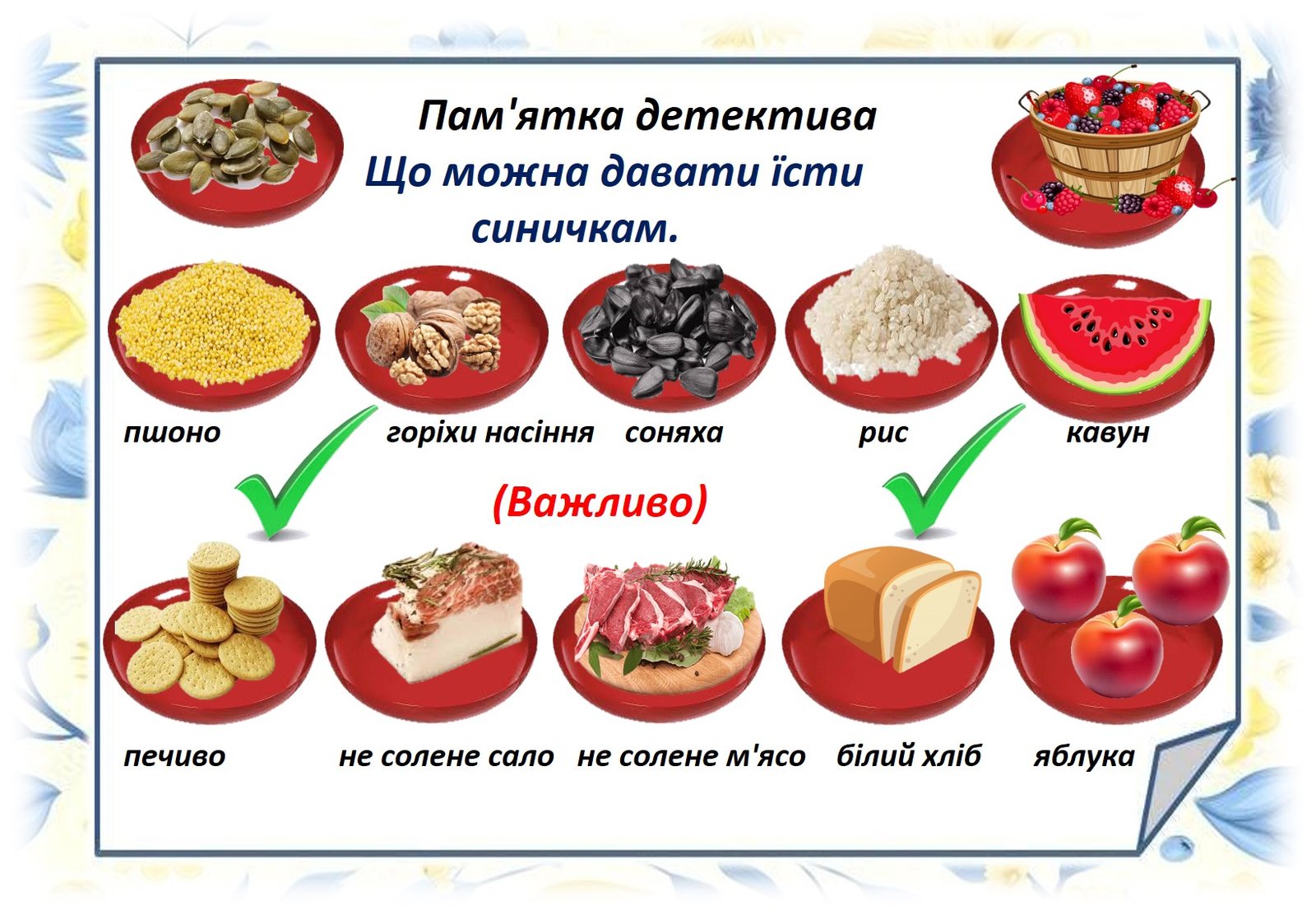 Пам'ятка детектива

Що можна давати їсти синичкам.

пшоно горіхи насіння соняха рис кавун

(Важливо)

печиво не солене сало не солене м'ясо білий хліб яблука